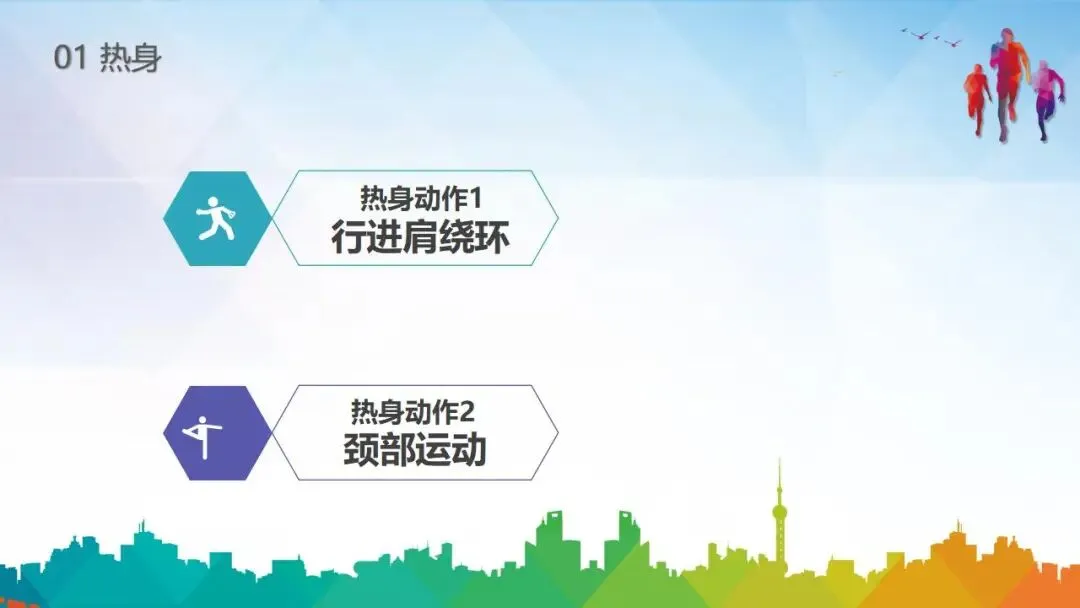 01 热身

热身动作1
行进肩绕环

热身动作2
颈部运动